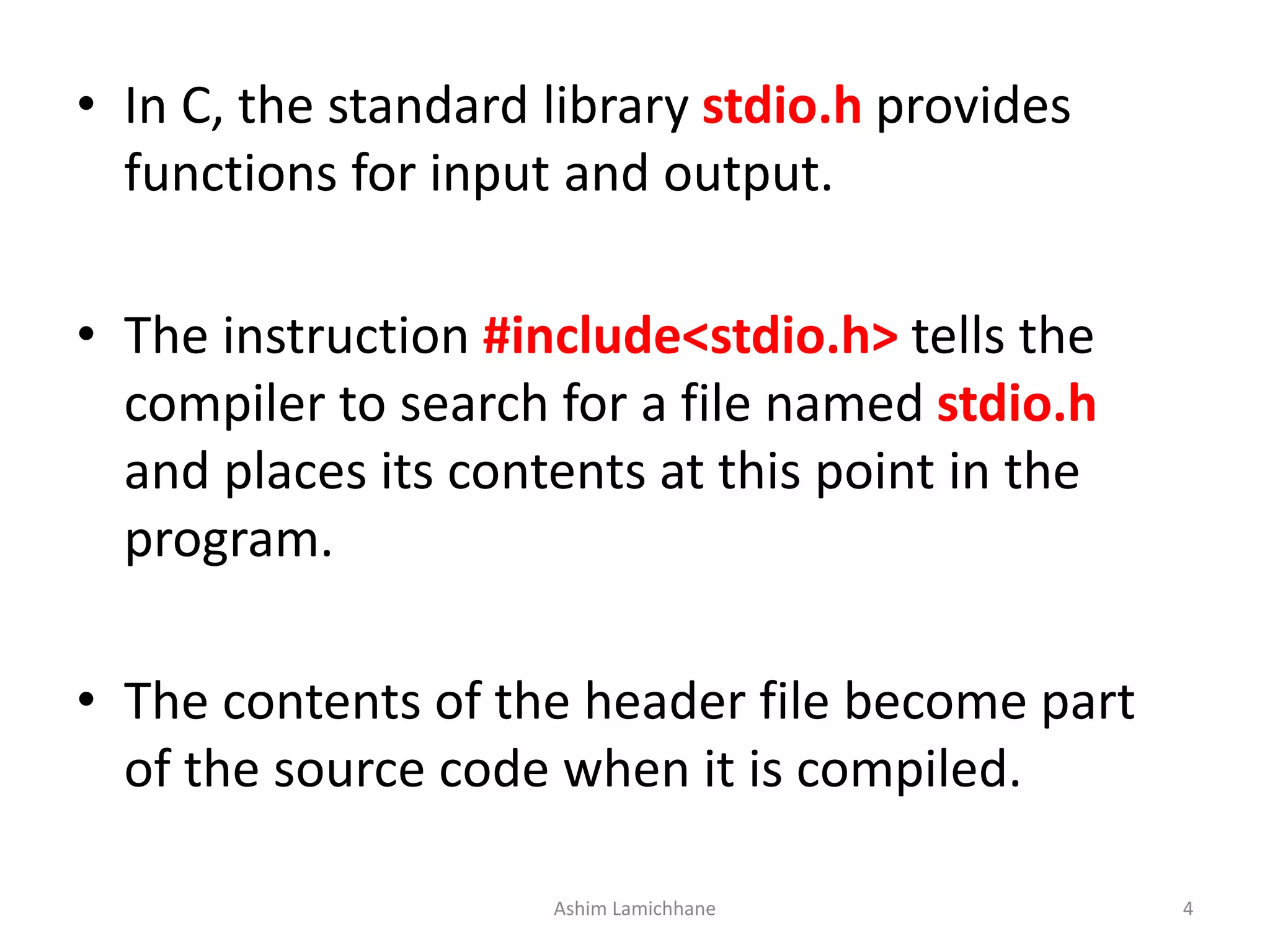 • In C, the standard library stdio.h provides functions for input and output.

• The instruction #include<stdio.h> tells the compiler to search for a file named stdio.h and places its contents at this point in the program.

• The contents of the header file become part of the source code when it is compiled.

Ashim Lamichhane

4